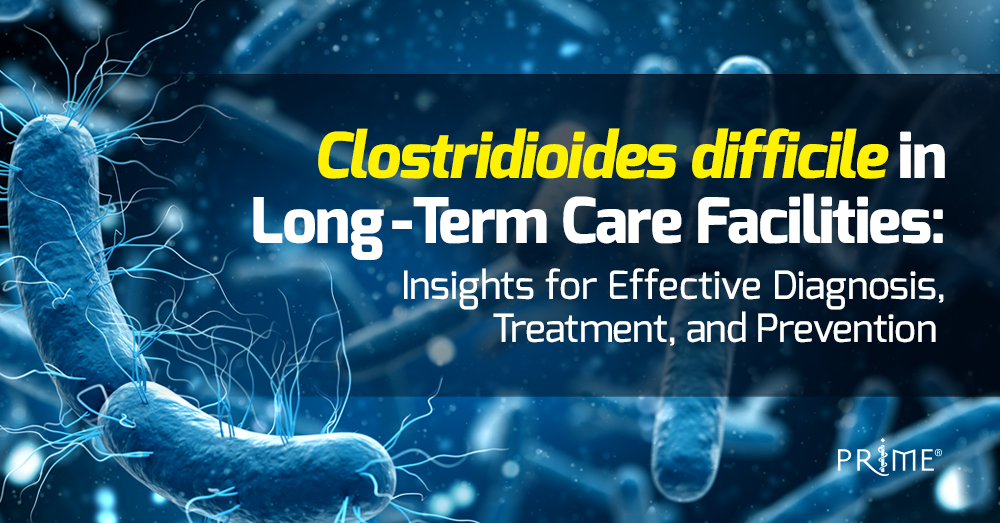 Clostridioides difficile in Long-Term Care Facilities:

Insights for Effective Diagnosis, Treatment, and Prevention

PRIME®